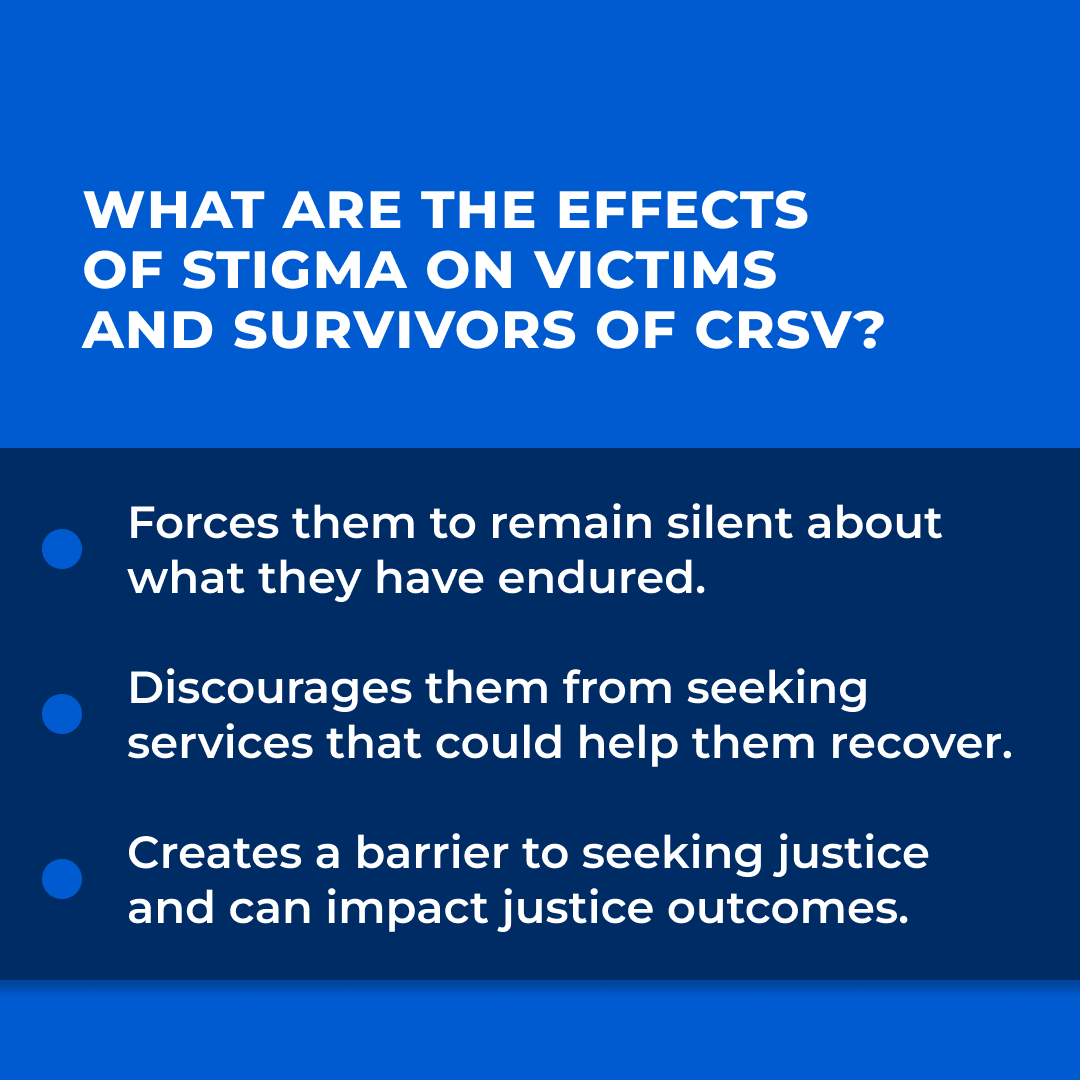 WHAT ARE THE EFFECTS OF STIGMA ON VICTIMS AND SURVIVORS OF CRSV?

Forces them to remain silent about what they have endured.

Discourages them from seeking services that could help them recover.

Creates a barrier to seeking justice and can impact justice outcomes.